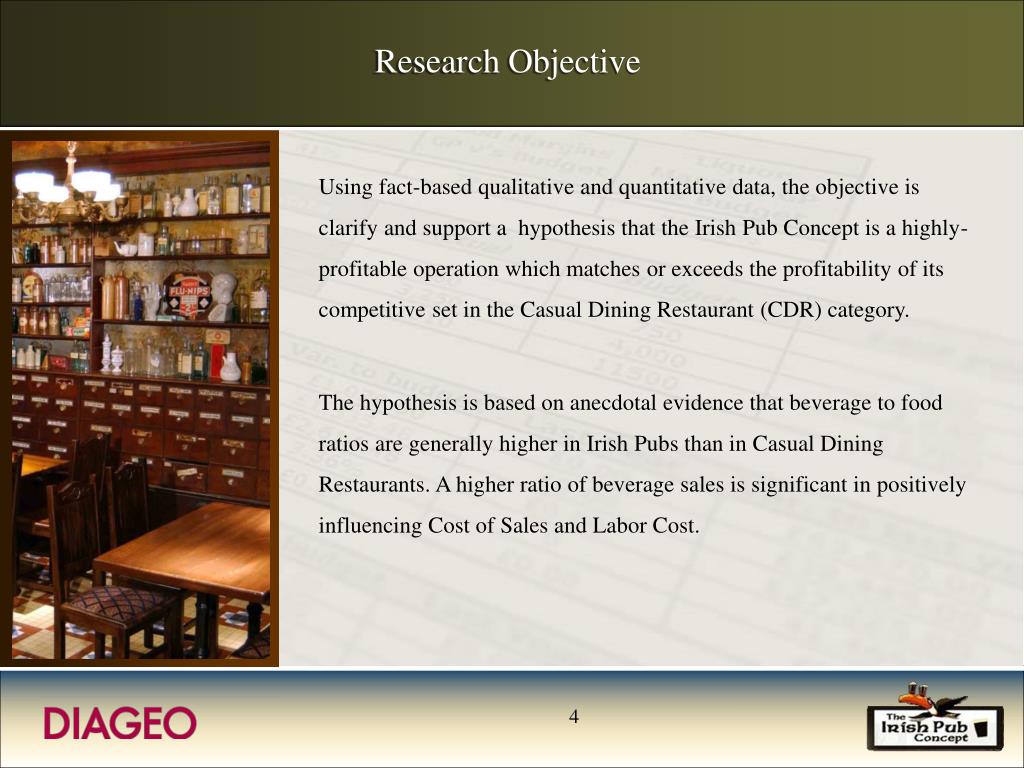 Research Objective

Using fact-based qualitative and quantitative data, the objective is clarify and support a hypothesis that the Irish Pub Concept is a highly-profitable operation which matches or exceeds the profitability of its competitive set in the Casual Dining Restaurant (CDR) category.

The hypothesis is based on anecdotal evidence that beverage to food ratios are generally higher in Irish Pubs than in Casual Dining Restaurants. A higher ratio of beverage sales is significant in positively influencing Cost of Sales and Labor Cost.

FLU-NIPS

DIAGEO

4

The Irish Pub Concept